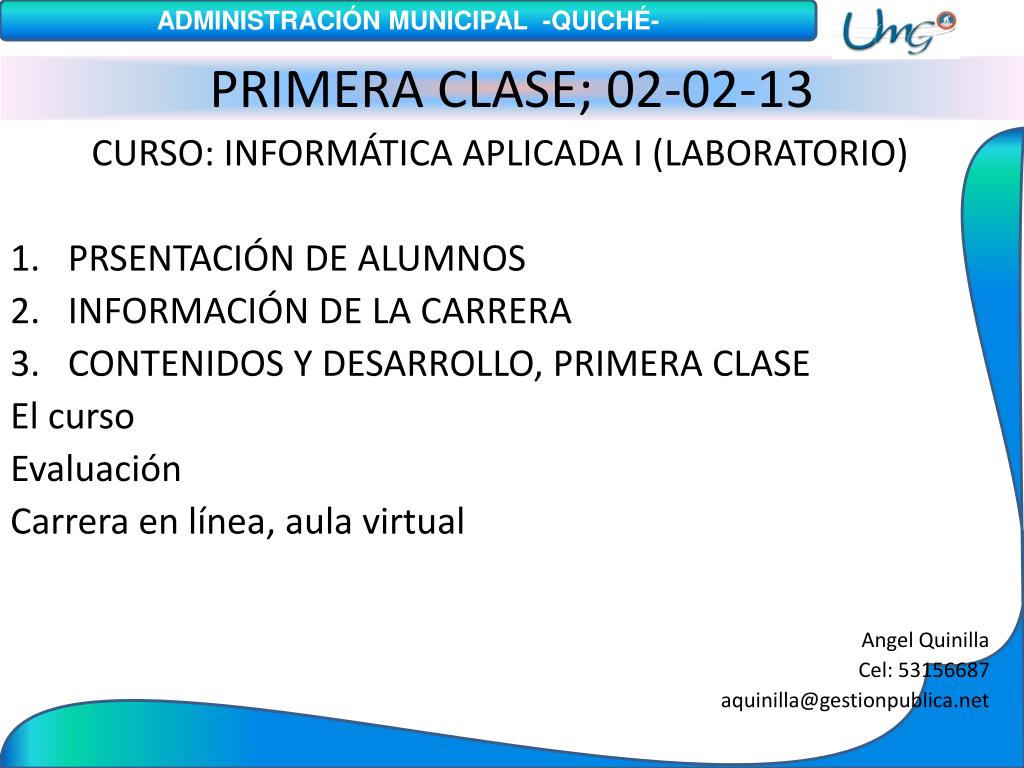 ADMINISTRACIÓN MUNICIPAL -QUICHÉ-

UMG

PRIMERA CLASE; 02-02-13

CURSO: INFORMÁTICA APLICADA I (LABORATORIO)

1. PRSENTACIÓN DE ALUMNOS
2. INFORMACIÓN DE LA CARRERA
3. CONTENIDOS Y DESARROLLO, PRIMERA CLASE

El curso
Evaluación
Carrera en línea, aula virtual

Angel Quinilla
Cel: 53156687
aquinilla@gestionpublica.net